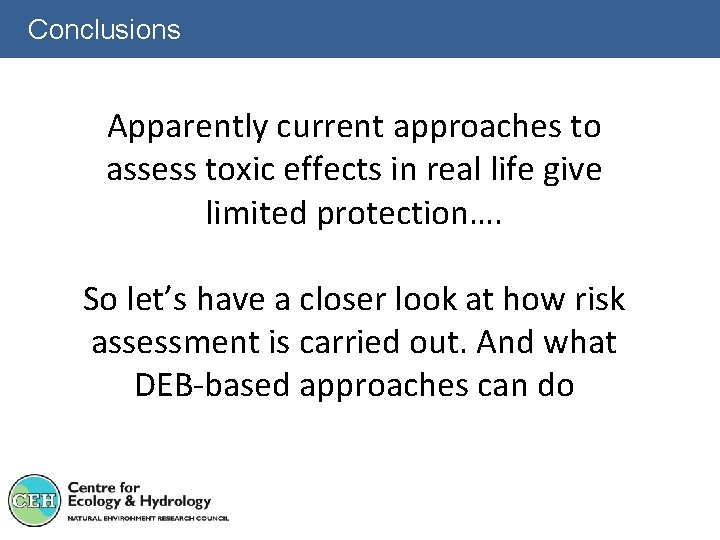 Conclusions

Apparently current approaches to assess toxic effects in real life give limited protection….

So let’s have a closer look at how risk assessment is carried out. And what DEB-based approaches can do

CEH Centre for Ecology & Hydrology
NATURAL ENVIRONMENT RESEARCH COUNCIL